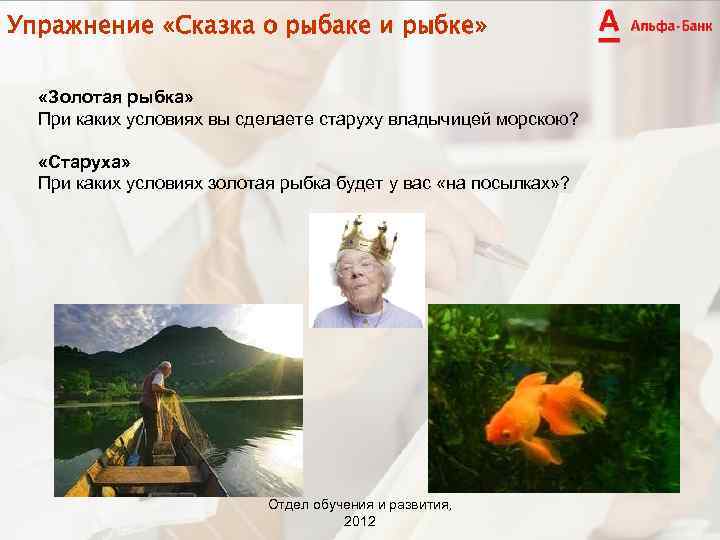 Упражнение «Сказка о рыбаке и рыбке»

А Альфа-Банк

«Золотая рыбка»
При каких условиях вы сделаете старуху владычицей морскою?

«Старуха»
При каких условиях золотая рыбка будет у вас «на посылках»?

Отдел обучения и развития, 2012